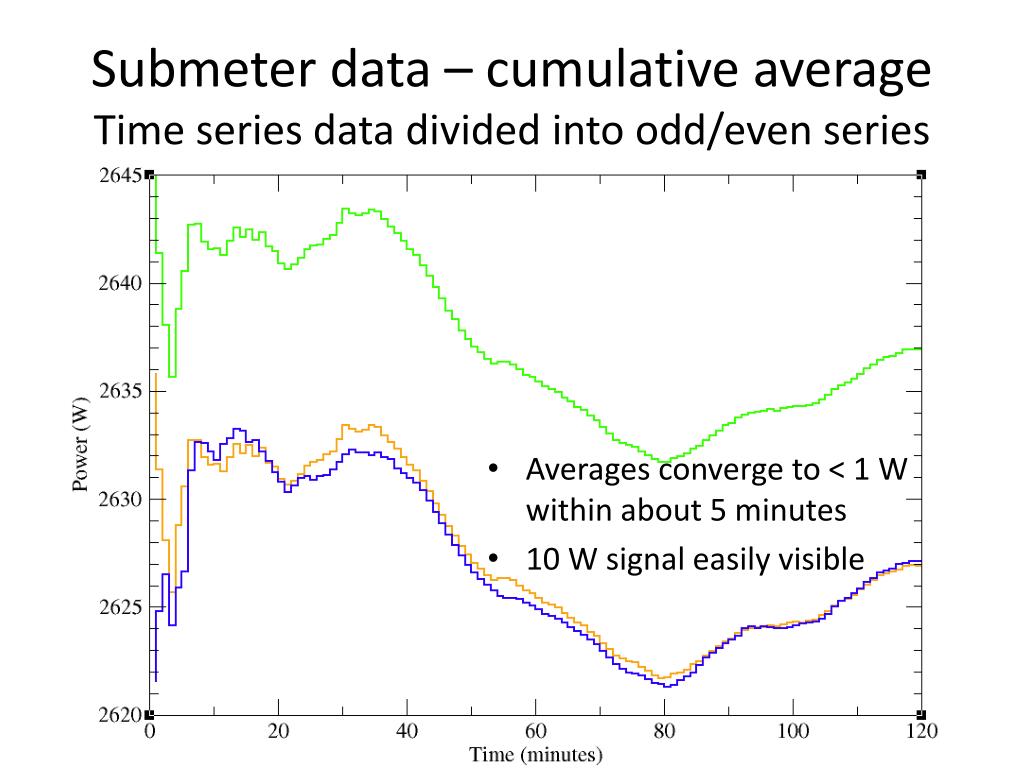 Submeter data – cumulative average
Time series data divided into odd/even series

2645
2640
2635
2630
2625
2620
Power (W)
0
20
40
60
80
100
120
Time (minutes)

• Averages converge to < 1 W within about 5 minutes
• 10 W signal easily visible